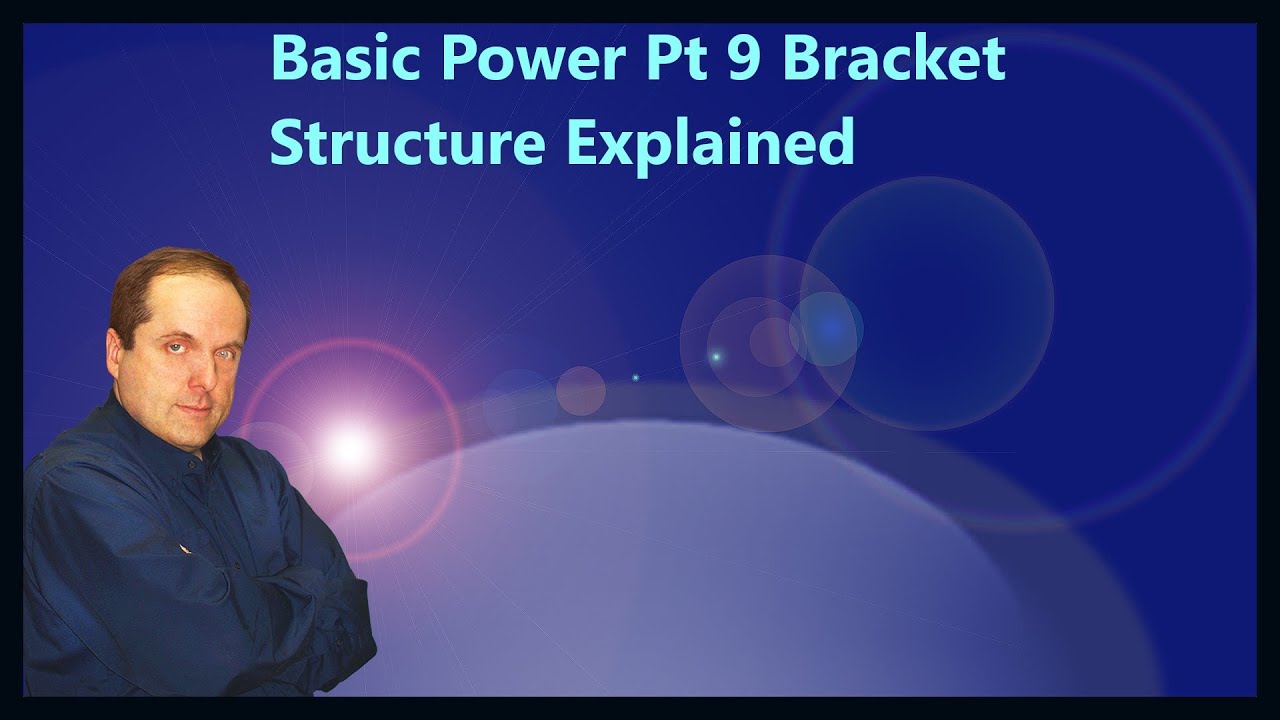 Basic Power Pt 9 Bracket Structure Explained